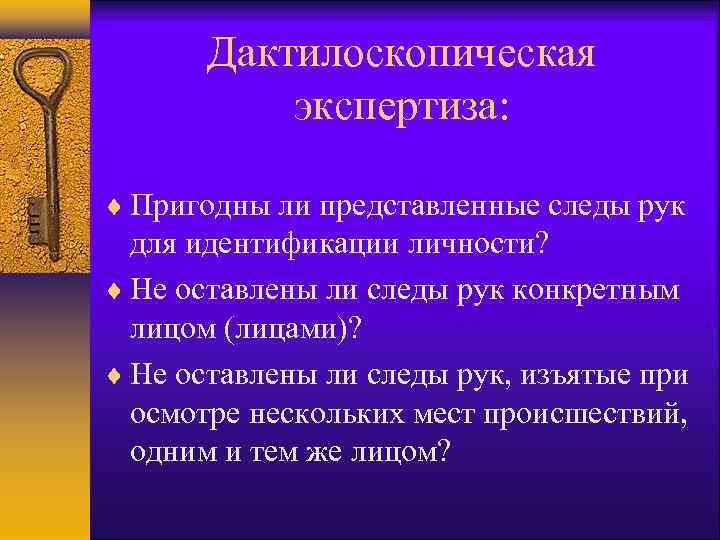 Дактилоскопическая экспертиза:

♦ Пригодны ли представленные следы рук для идентификации личности?

♦ Не оставлены ли следы рук конкретным лицом (лицами)?

♦ Не оставлены ли следы рук, изъятые при осмотре нескольких мест происшествий, одним и тем же лицом?